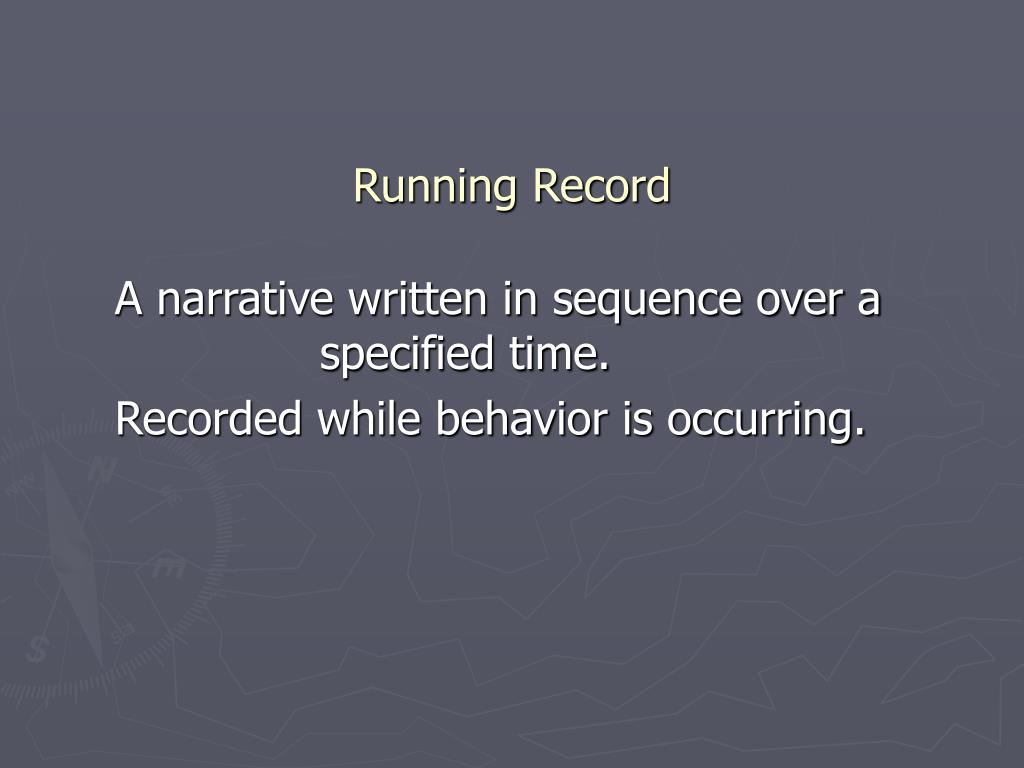 Running Record

A narrative written in sequence over a specified time.

Recorded while behavior is occurring.